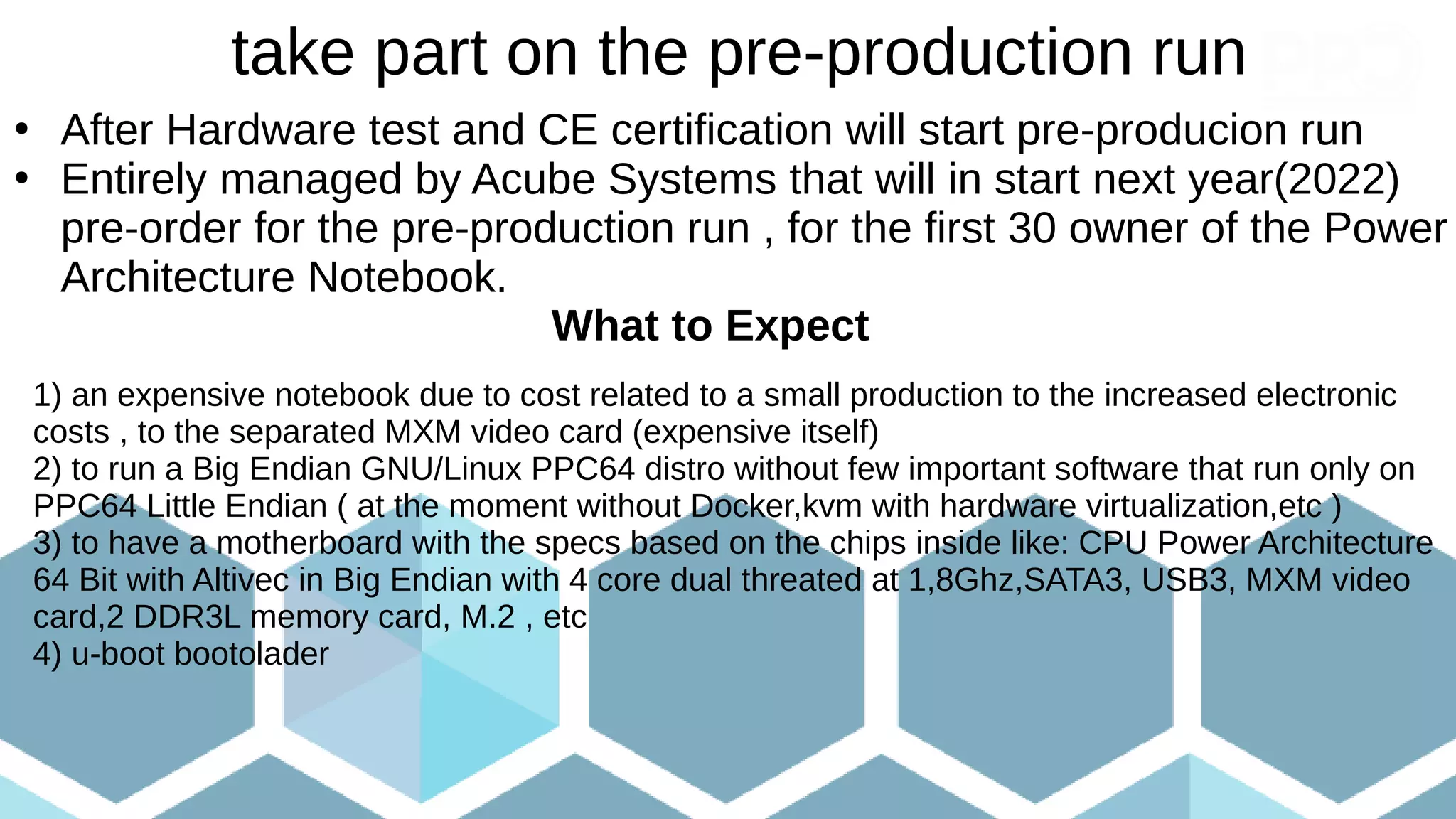 take part on the pre-production run

• After Hardware test and CE certification will start pre-producion run
• Entirely managed by Acube Systems that will in start next year(2022) pre-order for the pre-production run , for the first 30 owner of the Power Architecture Notebook.

What to Expect

1) an expensive notebook due to cost related to a small production to the increased electronic costs , to the separated MXM video card (expensive itself)
2) to run a Big Endian GNU/Linux PPC64 distro without few important software that run only on PPC64 Little Endian ( at the moment without Docker,kvm with hardware virtualization,etc )
3) to have a motherboard with the specs based on the chips inside like: CPU Power Architecture 64 Bit with Altivec in Big Endian with 4 core dual threated at 1,8Ghz,SATA3, USB3, MXM video card,2 DDR3L memory card, M.2 , etc
4) u-boot bootolader